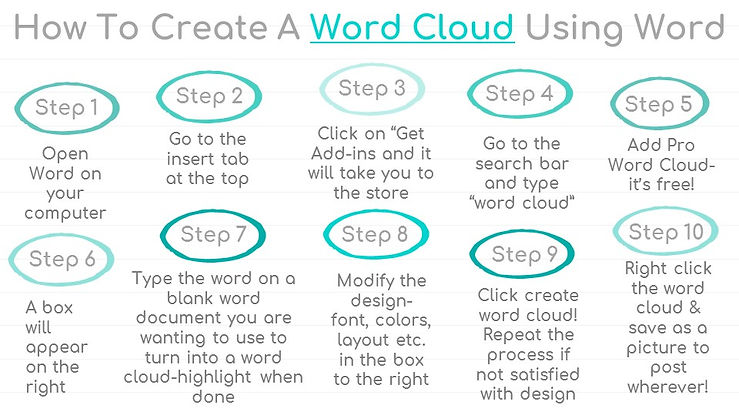 How To Create A Word Cloud Using Word

Step 1

Open Word on your computer

Step 2

Go to the insert tab at the top

Step 3

Click on “Get Add-ins and it will take you to the store

Step 4

Go to the search bar and type “word cloud”

Step 5

Add Pro Word Cloud- it’s free!

Step 6

A box will appear on the right

Step 7

Type the word on a blank word document you are wanting to use to turn into a word cloud-highlight when done

Step 8

Modify the design- font, colors, layout etc. in the box to the right

Step 9

Click create word cloud! Repeat the process if not satisfied with design

Step 10

Right click the word cloud & save as a picture to post wherever!